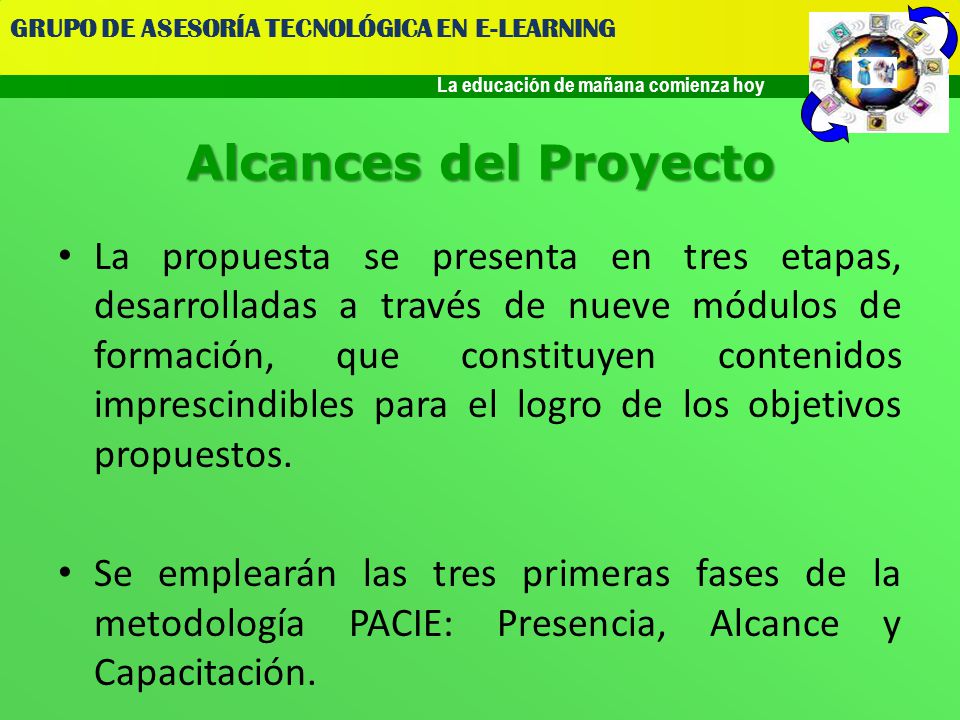 GRUPO DE ASESORÍA TECNOLÓGICA EN E-LEARNING

La educación de mañana comienza hoy

Alcances del Proyecto

• La propuesta se presenta en tres etapas, desarrolladas a través de nueve módulos de formación, que constituyen contenidos imprescindibles para el logro de los objetivos propuestos.

• Se emplearán las tres primeras fases de la metodología PACIE: Presencia, Alcance y Capacitación.